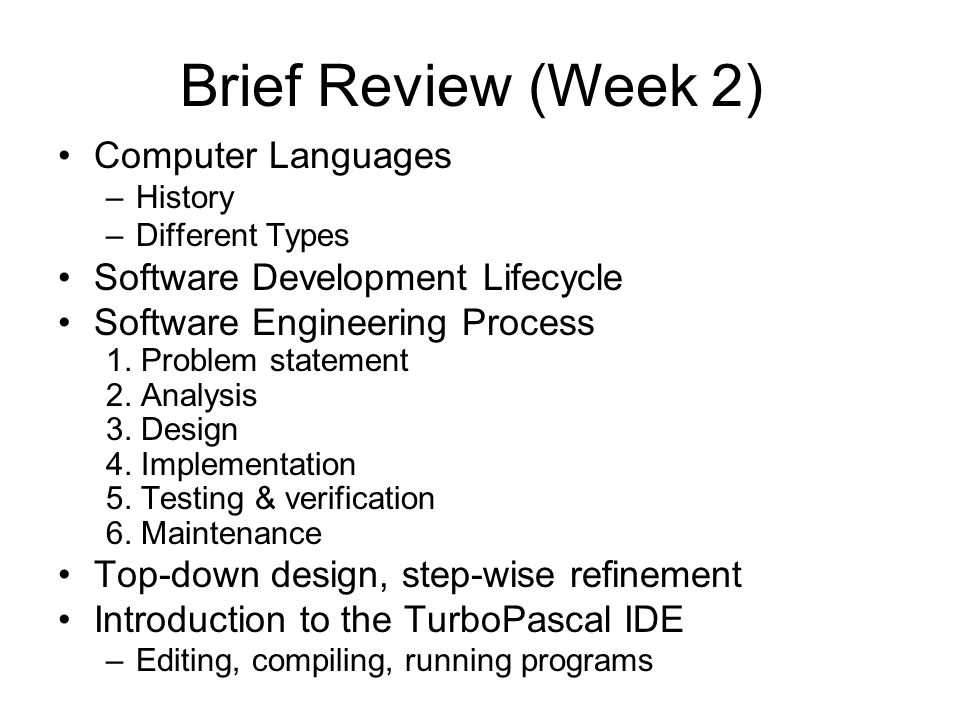 Brief Review (Week 2)

• Computer Languages
  – History
  – Different Types
• Software Development Lifecycle
• Software Engineering Process
  1. Problem statement
  2. Analysis
  3. Design
  4. Implementation
  5. Testing & verification
  6. Maintenance
• Top-down design, step-wise refinement
• Introduction to the TurboPascal IDE
  – Editing, compiling, running programs